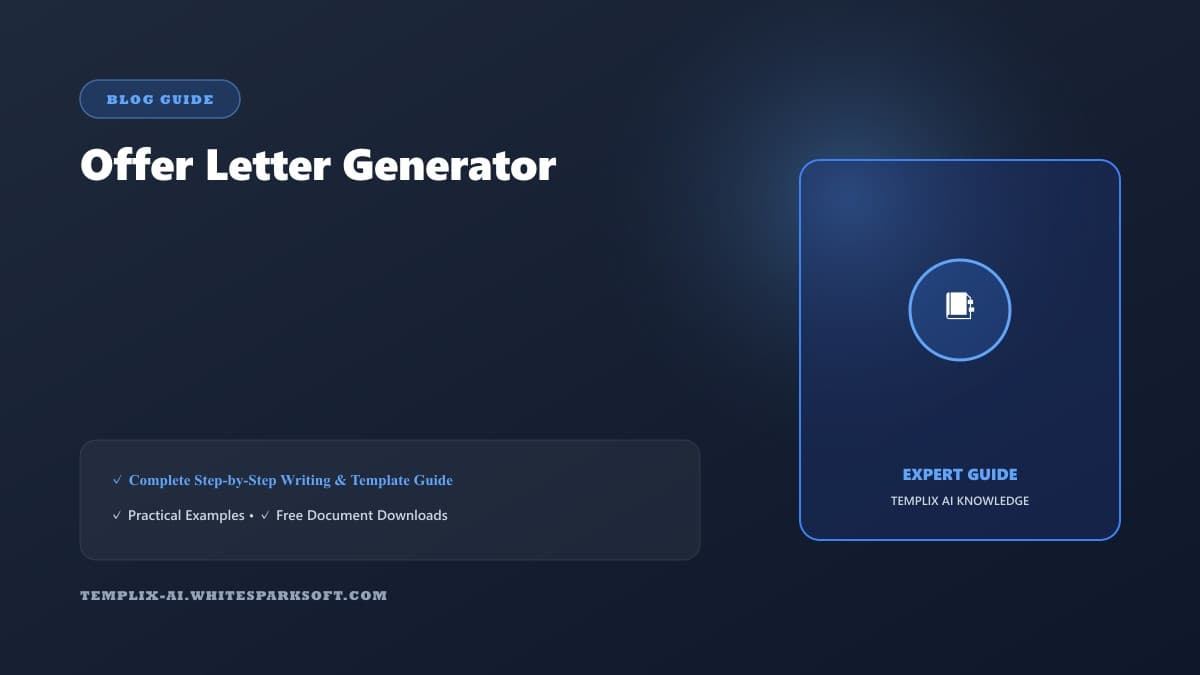 BLOG GUIDE

Offer Letter Generator

✓ Complete Step-by-Step Writing & Template Guide

✓ Practical Examples • ✓ Free Document Downloads

TEMPLIX-AI.WHITESPARKSOFT.COM

EXPERT GUIDE

TEMPLIX AI KNOWLEDGE